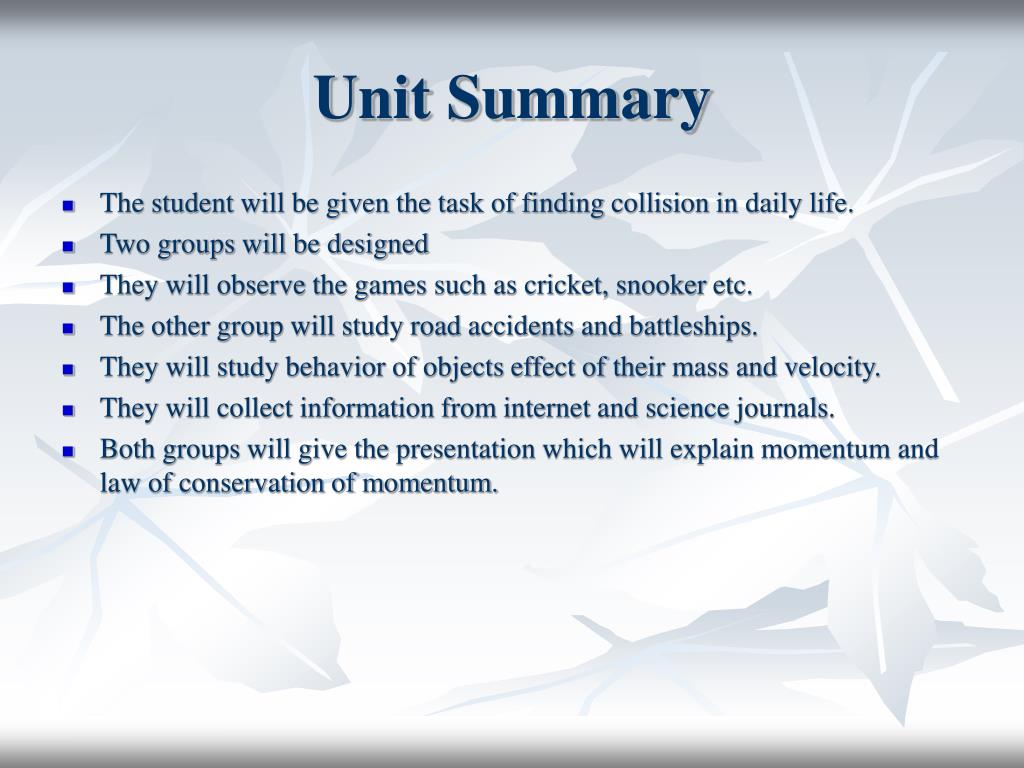 Unit Summary

- The student will be given the task of finding collision in daily life.
- Two groups will be designed
- They will observe the games such as cricket, snooker etc.
- The other group will study road accidents and battleships.
- They will study behavior of objects effect of their mass and velocity.
- They will collect information from internet and science journals.
- Both groups will give the presentation which will explain momentum and law of conservation of momentum.